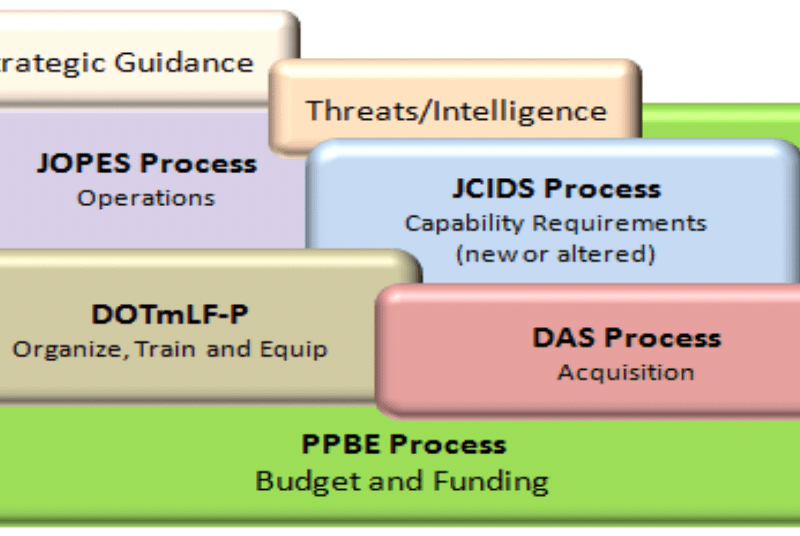 rategic Guidance

Threats/Intelligence

JOPES Process
Operations

JCIDS Process
Capability Requirements
(new or altered)

DOTmLF-P
Organize, Train and Equip

DAS Process
Acquisition

PPBE Process
Budget and Funding